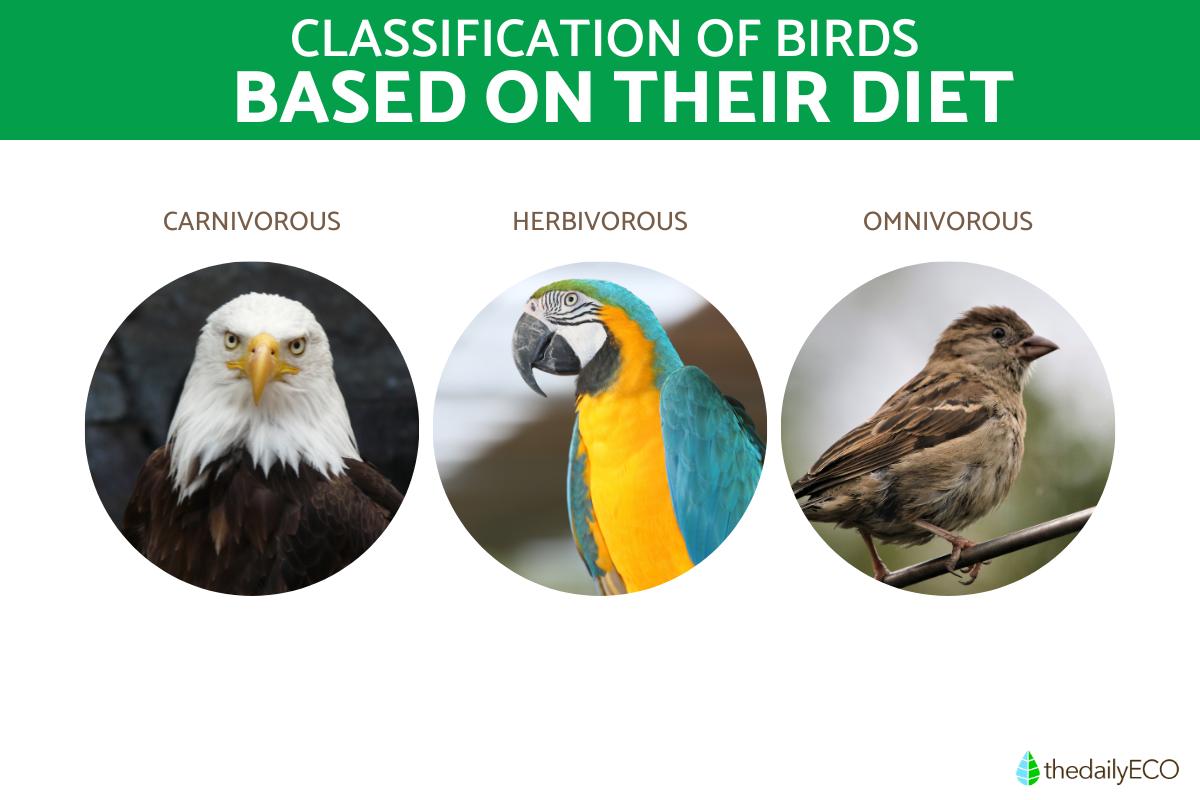 CLASSIFICATION OF BIRDS
BASED ON THEIR DIET

CARNIVOROUS

HERBIVOROUS

OMNIVOROUS

thedailyECO